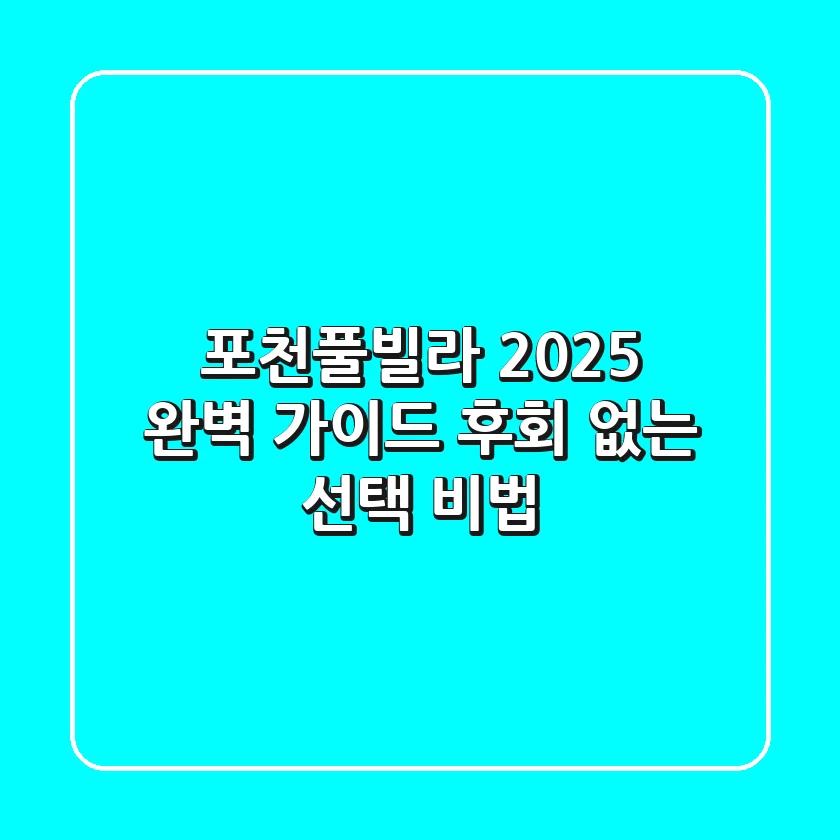 포천풀빌라 2025
완벽 가이드 후회 없는
선택 비법